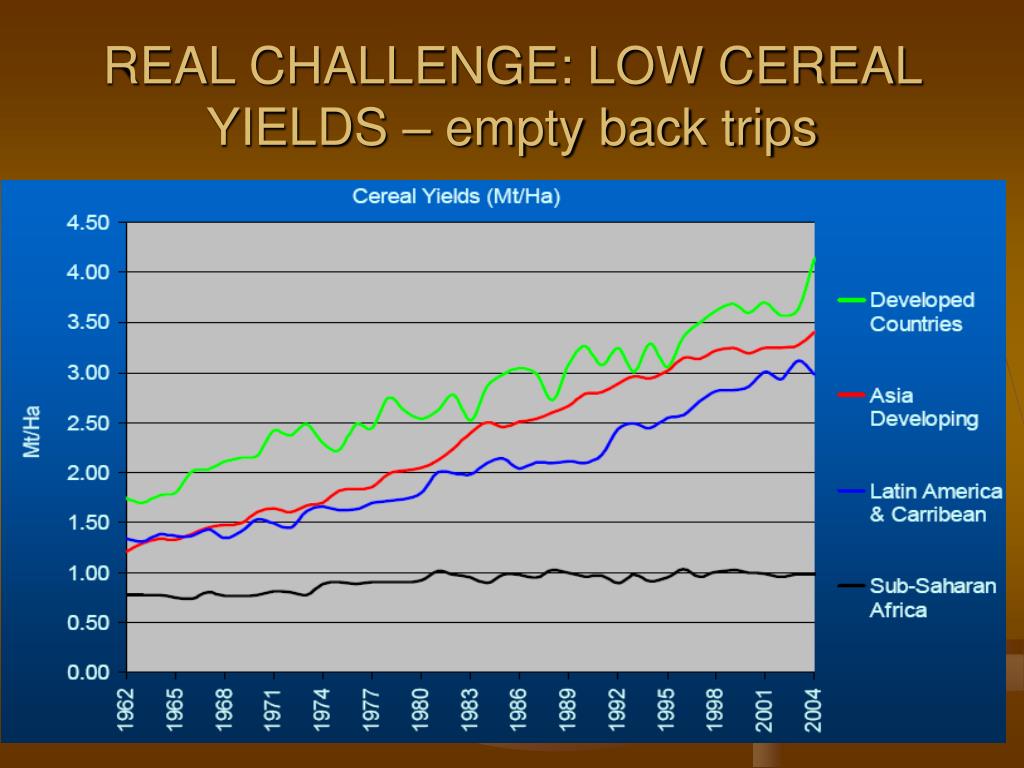 REAL CHALLENGE: LOW CEREAL YIELDS – empty back trips

Cereal Yields (Mt/Ha)

Mt/Ha

4.50
4.00
3.50
3.00
2.50
2.00
1.50
1.00
0.50
0.00

1962 1965 1968 1971 1974 1977 1980 1983 1986 1989 1992 1995 1998 2001 2004

Developed Countries
Asia Developing
Latin America & Carribean
Sub-Saharan Africa